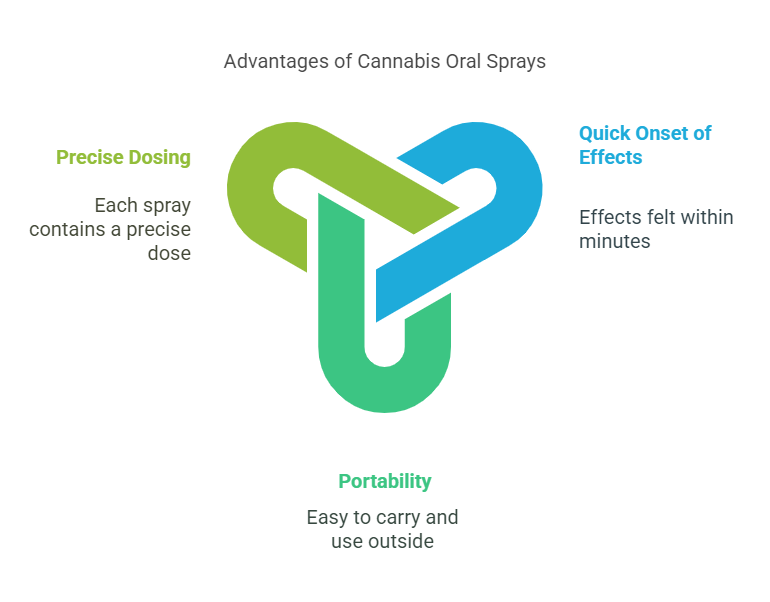 Advantages of Cannabis Oral Sprays

Precise Dosing

Each spray contains a precise dose

Quick Onset of Effects

Effects felt within minutes

Portability

Easy to carry and use outside